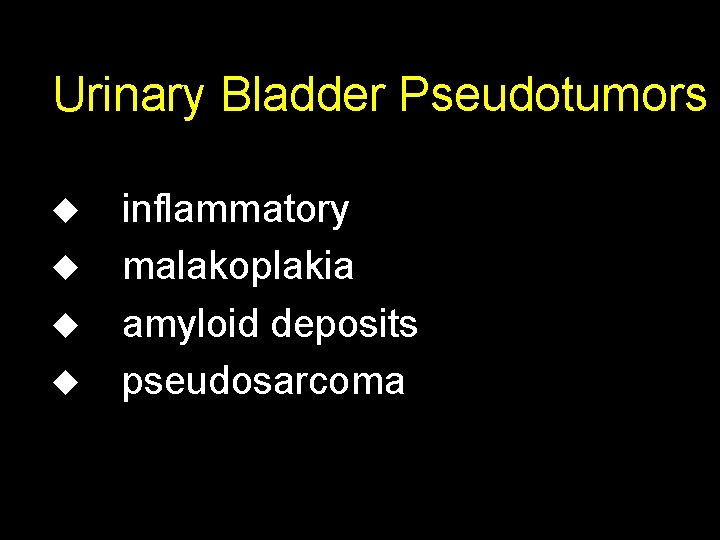 Urinary Bladder Pseudotumors

◆ inflammatory
◆ malakoplakia
◆ amyloid deposits
◆ pseudosarcoma